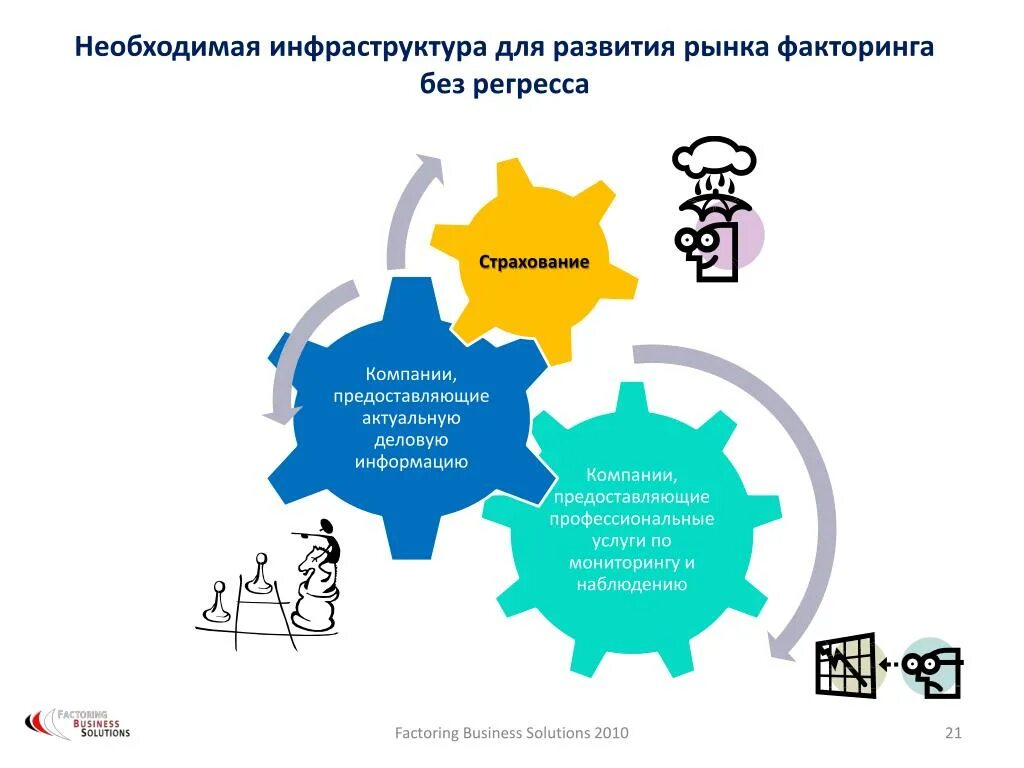 Необходимая инфраструктура для развития рынка факторинга без регресса

Страхование

Компании, предоставляющие актуальную деловую информацию

Компании, предоставляющие профессиональные услуги по мониторингу и наблюдению

FACTORING BUSINESS SOLUTIONS

Factoring Business Solutions 2010

21